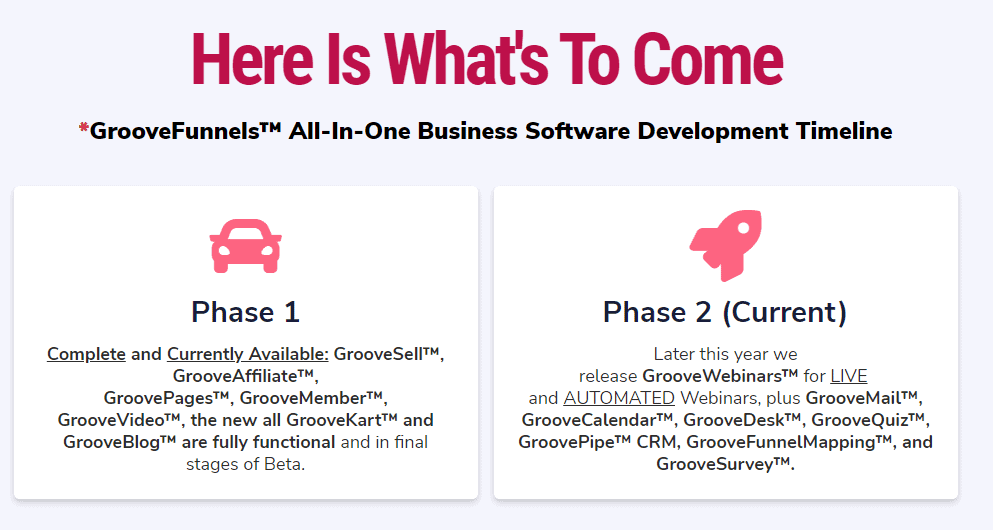 Here Is What's To Come

*GrooveFunnels™ All-In-One Business Software Development Timeline

Phase 1

Complete and Currently Available: GrooveSell™, GrooveAffiliate™, GroovePages™, GrooveMember™, GrooveVideo™, the new all GrooveKart™ and GrooveBlog™ are fully functional and in final stages of Beta.

Phase 2 (Current)

Later this year we release GrooveWebinars™ for LIVE and AUTOMATED Webinars, plus GrooveMail™, GrooveCalendar™, GrooveDesk™, GrooveQuiz™, GroovePipe™ CRM, GrooveFunnelMapping™, and GrooveSurvey™.